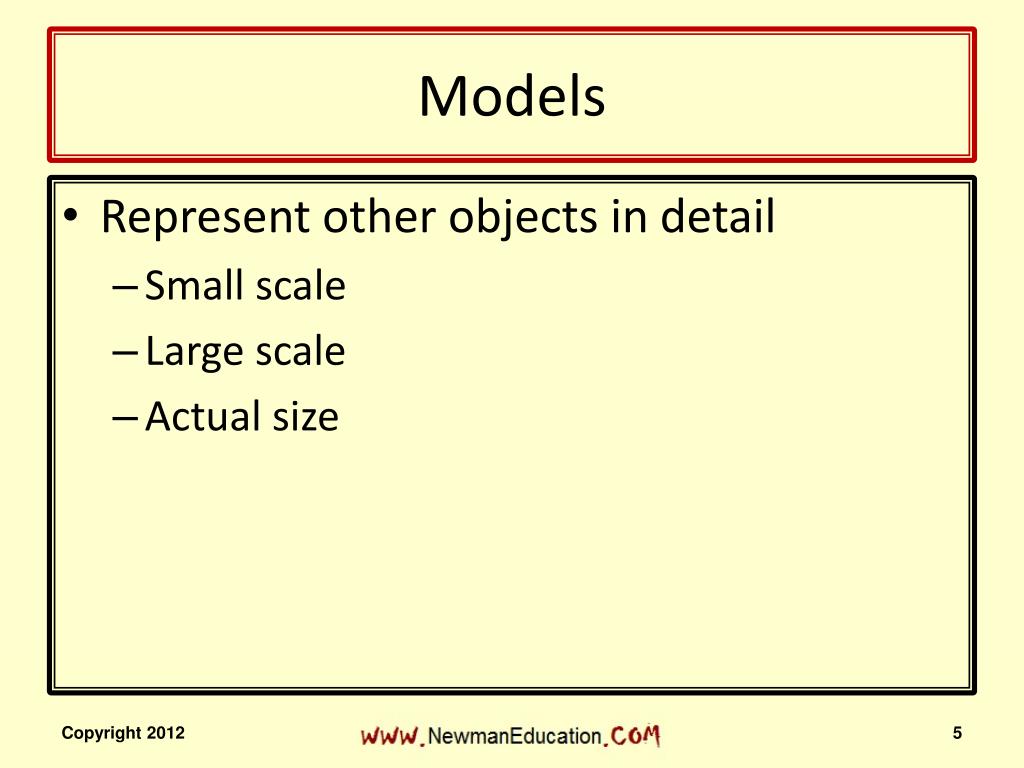 Models

• Represent other objects in detail
– Small scale
– Large scale
– Actual size

Copyright 2012

WWW.NewmanEducation.COM

5